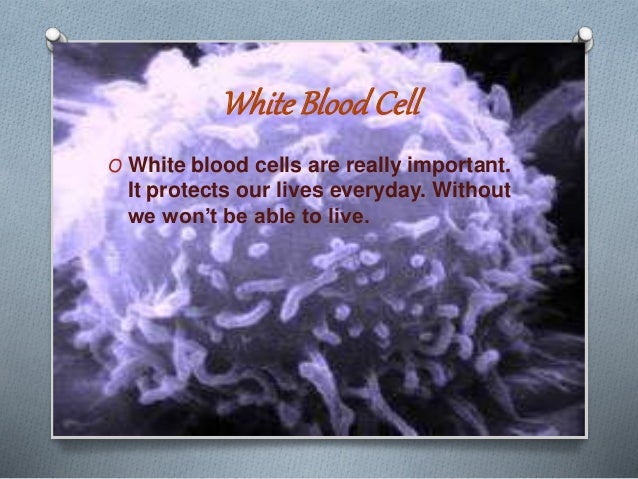 White Blood Cell

O White blood cells are really important. It protects our lives everyday. Without we won't be able to live.